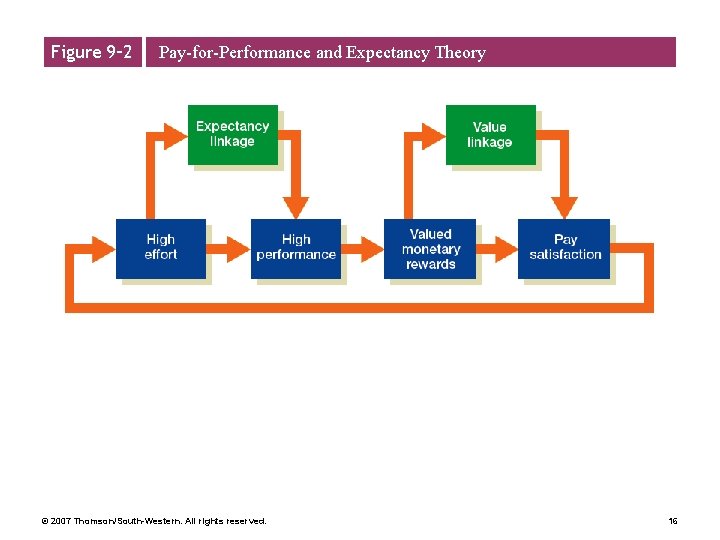 Figure 9-2 Pay-for-Performance and Expectancy Theory

Expectancy linkage

Value linkage

High effort

High performance

Valued monetary rewards

Pay satisfaction

© 2007 Thomson/South-Western. All rights reserved.

16